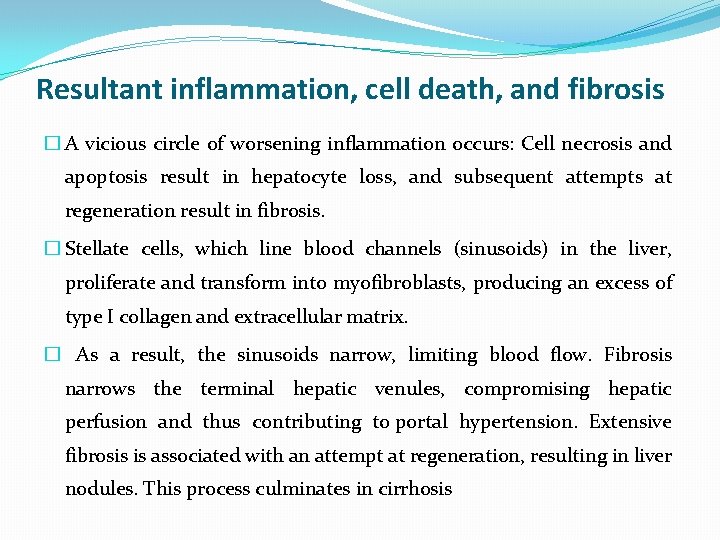 Resultant inflammation, cell death, and fibrosis

□ A vicious circle of worsening inflammation occurs: Cell necrosis and apoptosis result in hepatocyte loss, and subsequent attempts at regeneration result in fibrosis.

□ Stellate cells, which line blood channels (sinusoids) in the liver, proliferate and transform into myofibroblasts, producing an excess of type I collagen and extracellular matrix.

□ As a result, the sinusoids narrow, limiting blood flow. Fibrosis narrows the terminal hepatic venules, compromising hepatic perfusion and thus contributing to portal hypertension. Extensive fibrosis is associated with an attempt at regeneration, resulting in liver nodules. This process culminates in cirrhosis